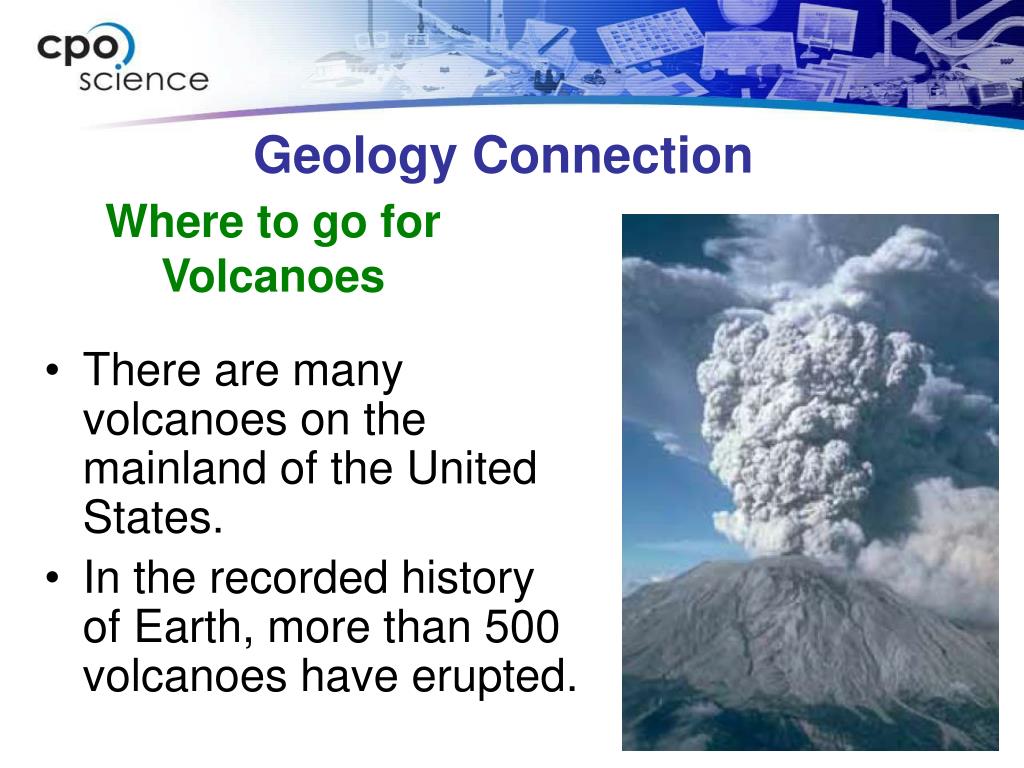 cpo science

Geology Connection

Where to go for Volcanoes

• There are many volcanoes on the mainland of the United States.
• In the recorded history of Earth, more than 500 volcanoes have erupted.